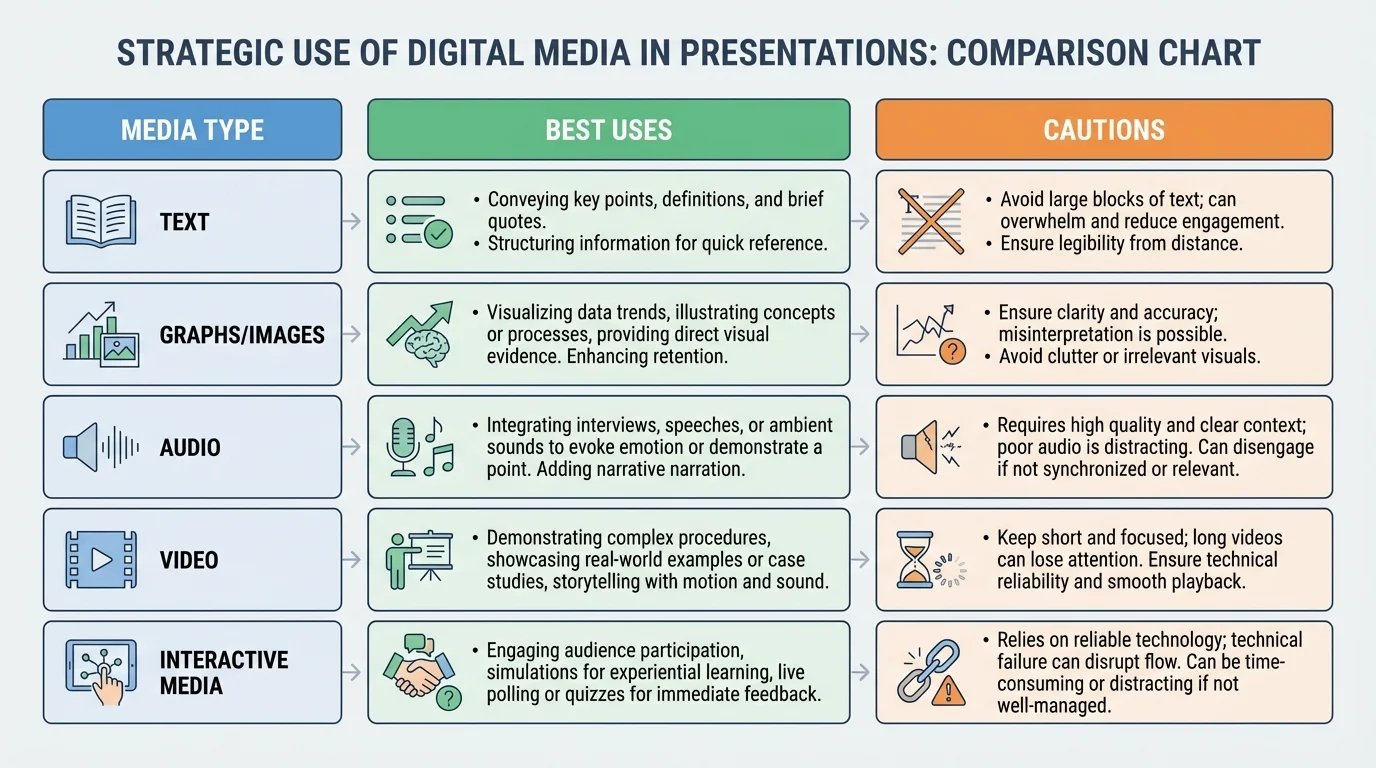 STRATEGIC USE OF DIGITAL MEDIA IN PRESENTATIONS: COMPARISON CHART

| MEDIA TYPE | BEST USES | CAUTIONS |
|---|---|---|
| TEXT | • Conveying key points, definitions, and brief quotes. • Structuring information for quick reference. | • Avoid large blocks of text; can overwhelm and reduce engagement. • Ensure legibility from distance. |
| GRAPHS/IMAGES | • Visualizing data trends, illustrating concepts or processes, providing direct visual evidence. Enhancing retention. | • Ensure clarity and accuracy; misinterpretation is possible. • Avoid clutter or irrelevant visuals. |
| AUDIO | • Integrating interviews, speeches, or ambient sounds to evoke emotion or demonstrate a point. Adding narrative narration. | • Requires high quality and clear context; poor audio is distracting. Can disengage if not synchronized or relevant. |
| VIDEO | • Demonstrating complex procedures, showcasing real-world examples or case studies, storytelling with motion and sound. | • Keep short and focused; long videos can lose attention. Ensure technical reliability and smooth playback. |
| INTERACTIVE MEDIA | • Engaging audience participation, simulations for experiential learning, live polling or quizzes for immediate feedback. | • Relies on reliable technology; technical failure can disrupt flow. Can be time-consuming or distracting if not well-managed. |